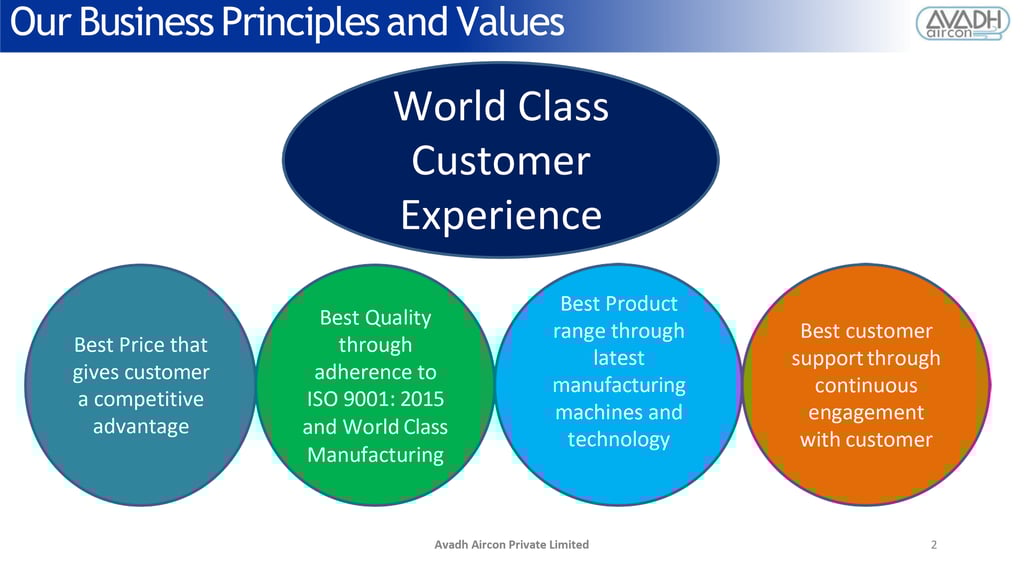 Our Business Principles and Values

AVADH aircon

World Class Customer Experience

Best Price that gives customer a competitive advantage

Best Quality through adherence to ISO 9001: 2015 and World Class Manufacturing

Best Product range through latest manufacturing machines and technology

Best customer support through continuous engagement with customer

Avadh Aircon Private Limited

2